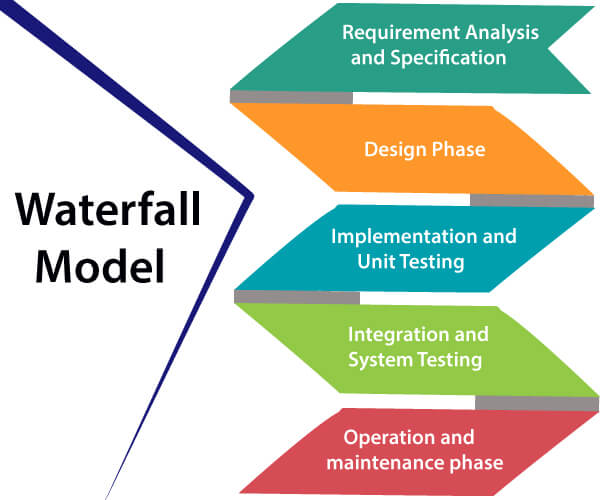 Waterfall Model

Requirement Analysis and Specification

Design Phase

Implementation and Unit Testing

Integration and System Testing

Operation and maintenance phase